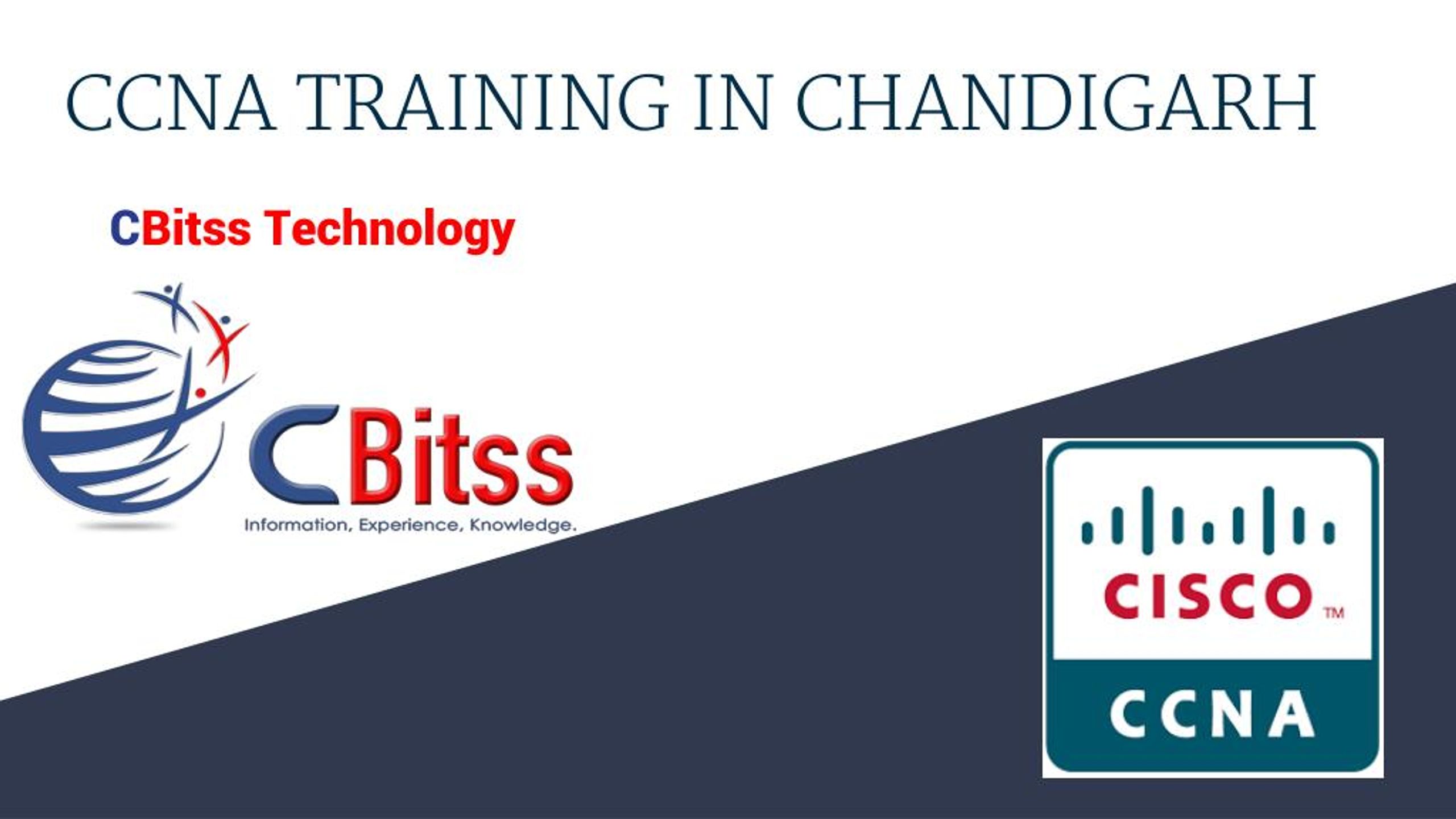 CCNA TRAINING IN CHANDIGARH

CBitss Technology

CBitss
Information, Experience, Knowledge.

CISCO™
CCNA